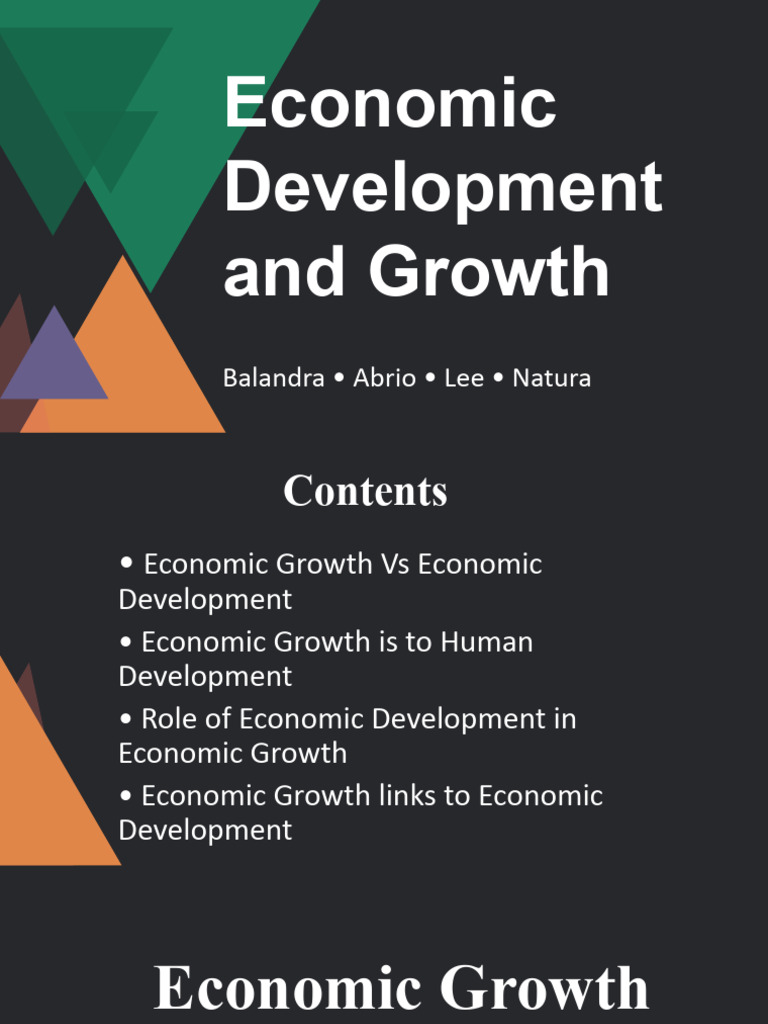 Economic Development and Growth

Balandra • Abrio • Lee • Natura

Contents

• Economic Growth Vs Economic Development

• Economic Growth is to Human Development

• Role of Economic Development in Economic Growth

• Economic Growth links to Economic Development

Economic Growth